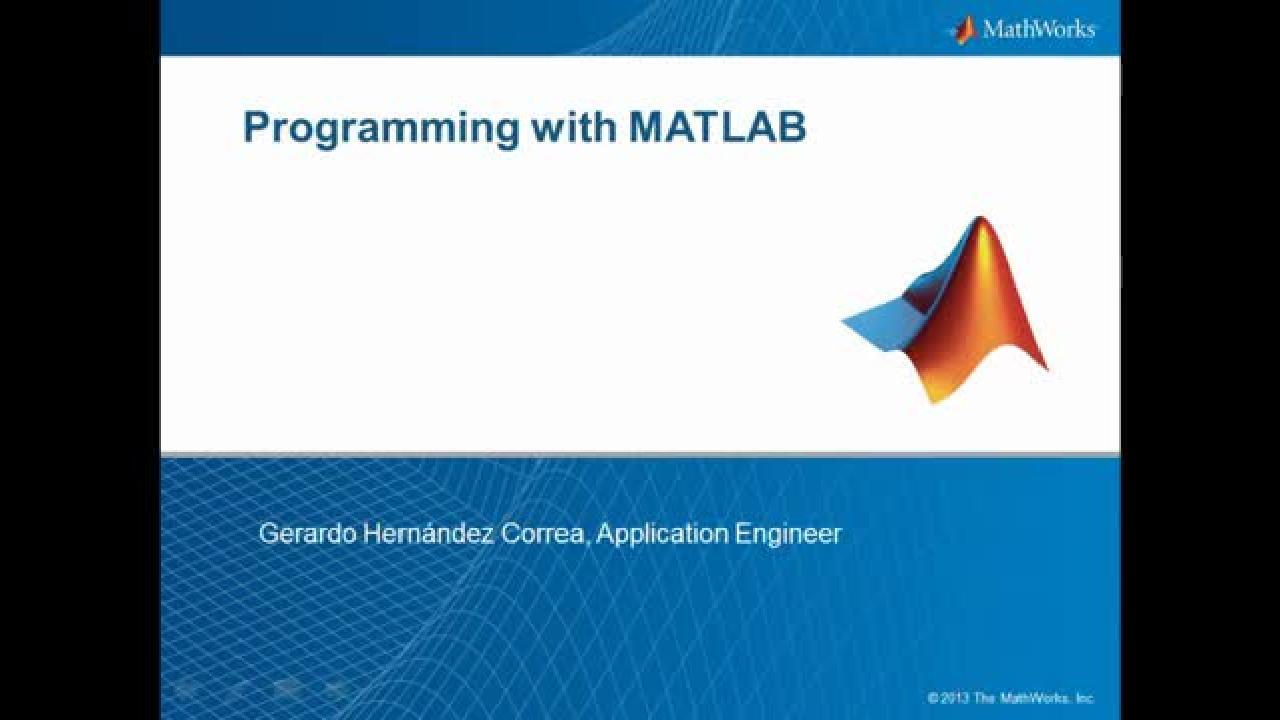 MathWorks

Programming with MATLAB

Gerardo Hernández Correa, Application Engineer

© 2013 The MathWorks, Inc.